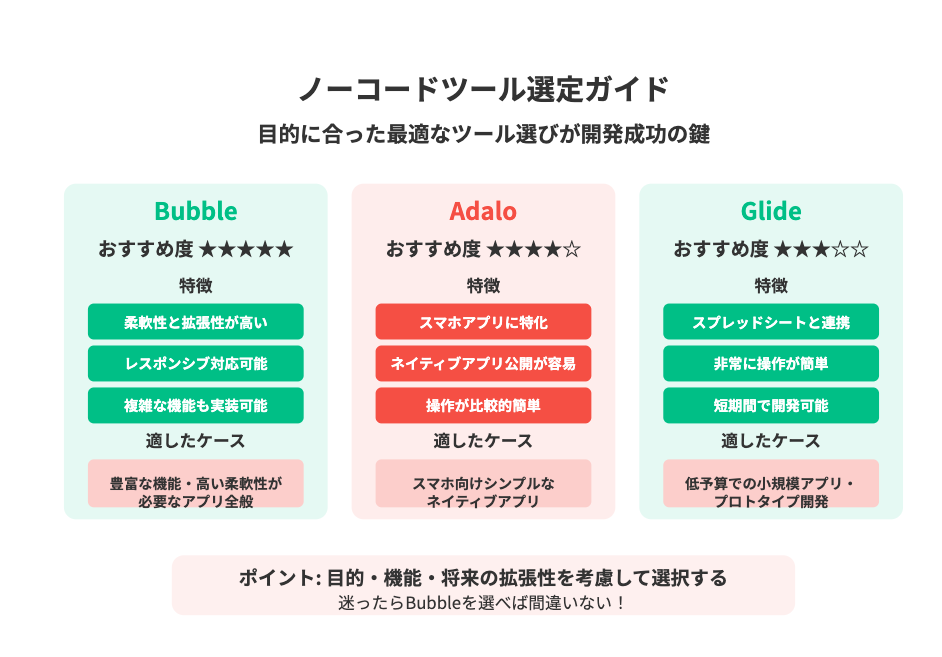 ノーコードツール選定ガイド

目的に合った最適なツール選びが開発成功の鍵

Bubble

おすすめ度 ★★★★★

特徴

柔軟性と拡張性が高い

レスポンシブ対応可能

複雑な機能も実装可能

適したケース

豊富な機能・高い柔軟性が必要なアプリ全般

Adalo

おすすめ度 ★★★★☆

特徴

スマホアプリに特化

ネイティブアプリ公開が容易

操作が比較的簡単

適したケース

スマホ向けシンプルなネイティブアプリ

Glide

おすすめ度 ★★★☆☆

特徴

スプレッドシートと連携

非常に操作が簡単

短期間で開発可能

適したケース

低予算での小規模アプリ・プロトタイプ開発

ポイント: 目的・機能・将来の拡張性を考慮して選択する

迷ったらBubbleを選べば間違いない！